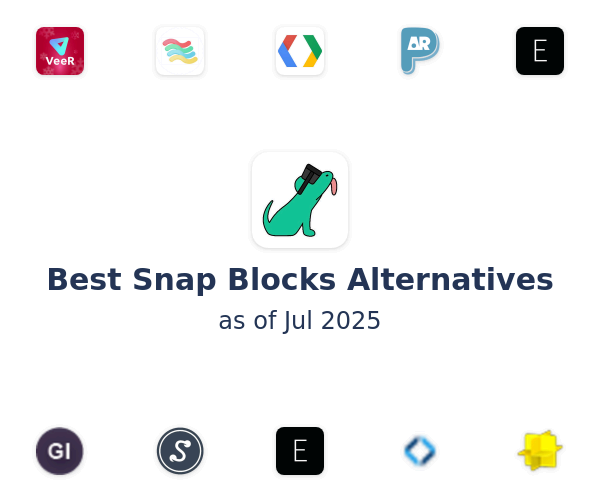 VeeR

AR

E

Best Snap Blocks Alternatives

as of Jul 2025

GI

S

E